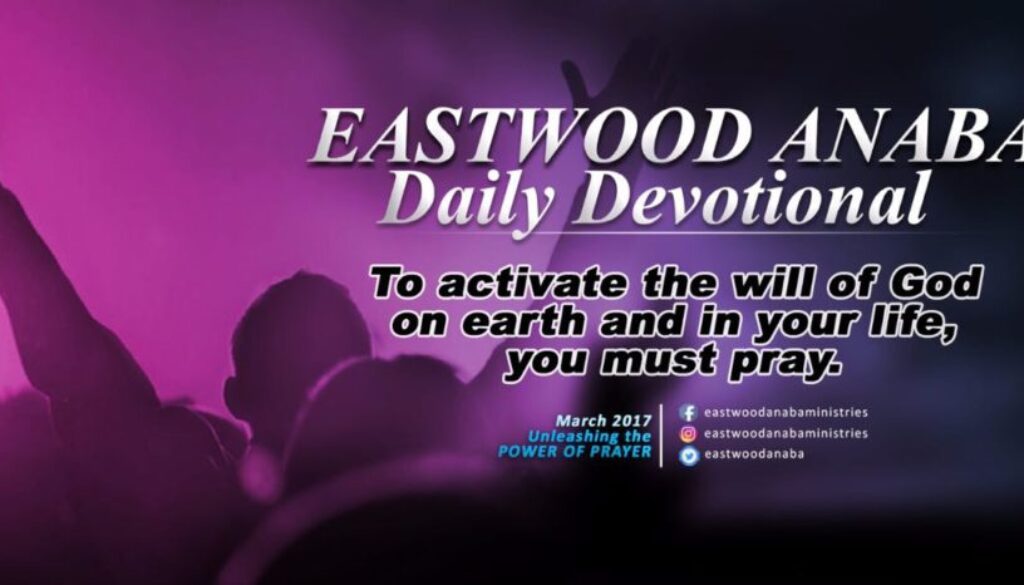 EASTWOOD ANABA
Daily Devotional

To activate the will of God on earth and in your life, you must pray.

March 2017
Unleashing the
POWER OF PRAYER

eastwoodanabaministries
eastwoodanabaministries
eastwoodanaba